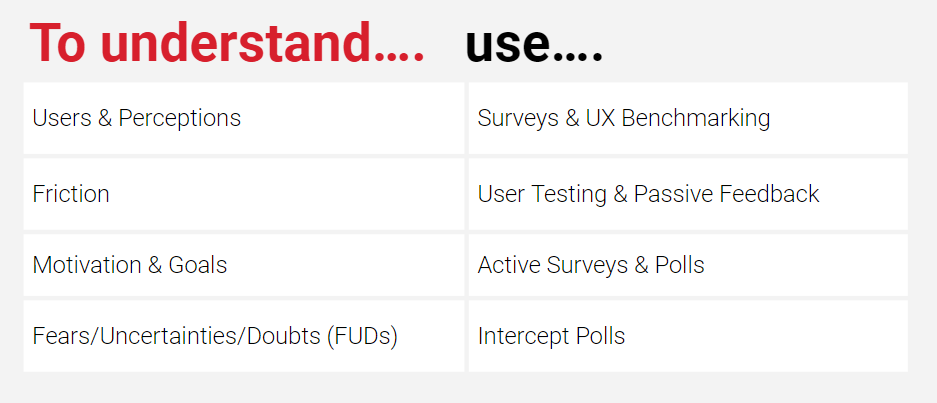 | To understand…. | use…. |
|---|---|
| Users & Perceptions | Surveys & UX Benchmarking |
| Friction | User Testing & Passive Feedback |
| Motivation & Goals | Active Surveys & Polls |
| Fears/Uncertainties/Doubts (FUDs) | Intercept Polls |